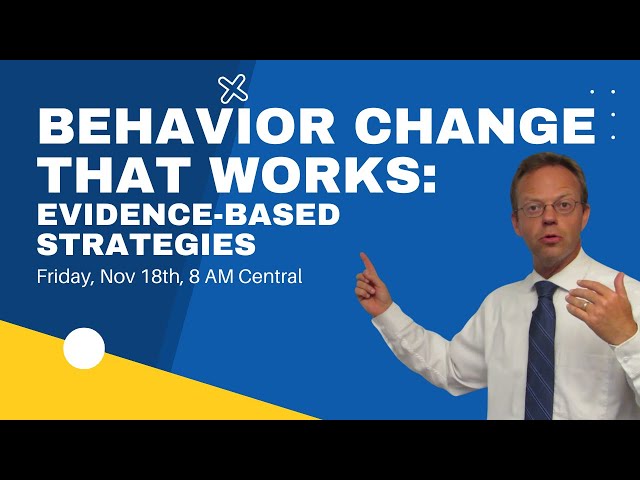 BEHAVIOR CHANGE THAT WORKS:
EVIDENCE-BASED STRATEGIES
Friday, Nov 18th, 8 AM Central